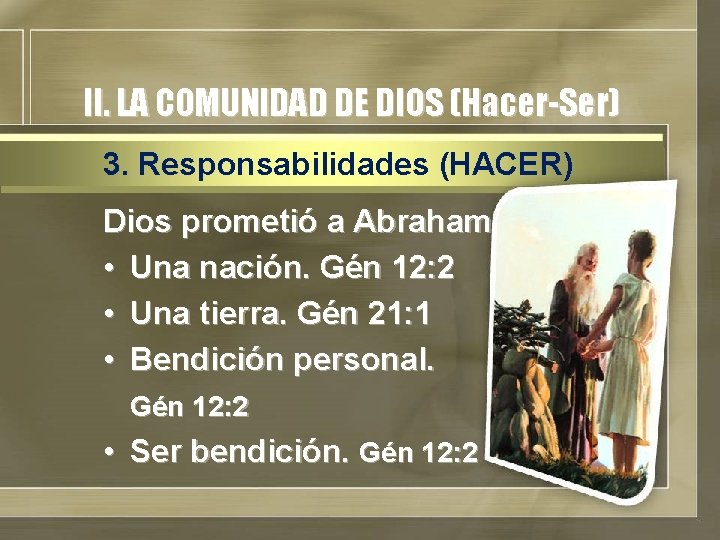 II. LA COMUNIDAD DE DIOS (Hacer-Ser)

3. Responsabilidades (HACER)

Dios prometió a Abraham

• Una nación. Gén 12:2
• Una tierra. Gén 21:1
• Bendición personal. Gén 12:2
• Ser bendición. Gén 12:2